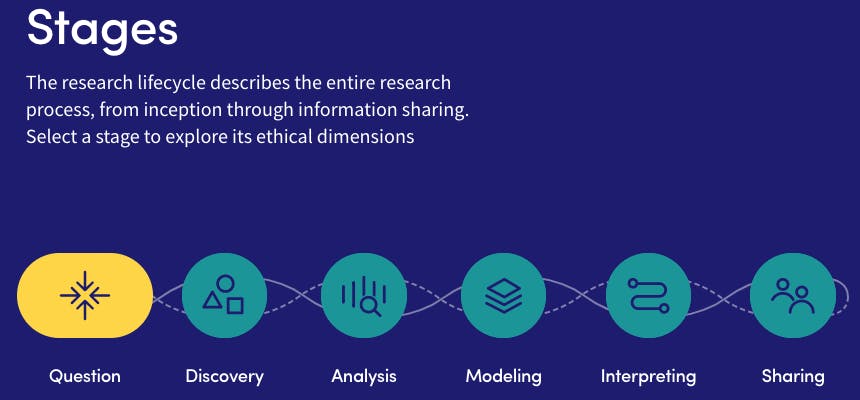 Stages

The research lifecycle describes the entire research process, from inception through information sharing. Select a stage to explore its ethical dimensions

Question
Discovery
Analysis
Modeling
Interpreting
Sharing